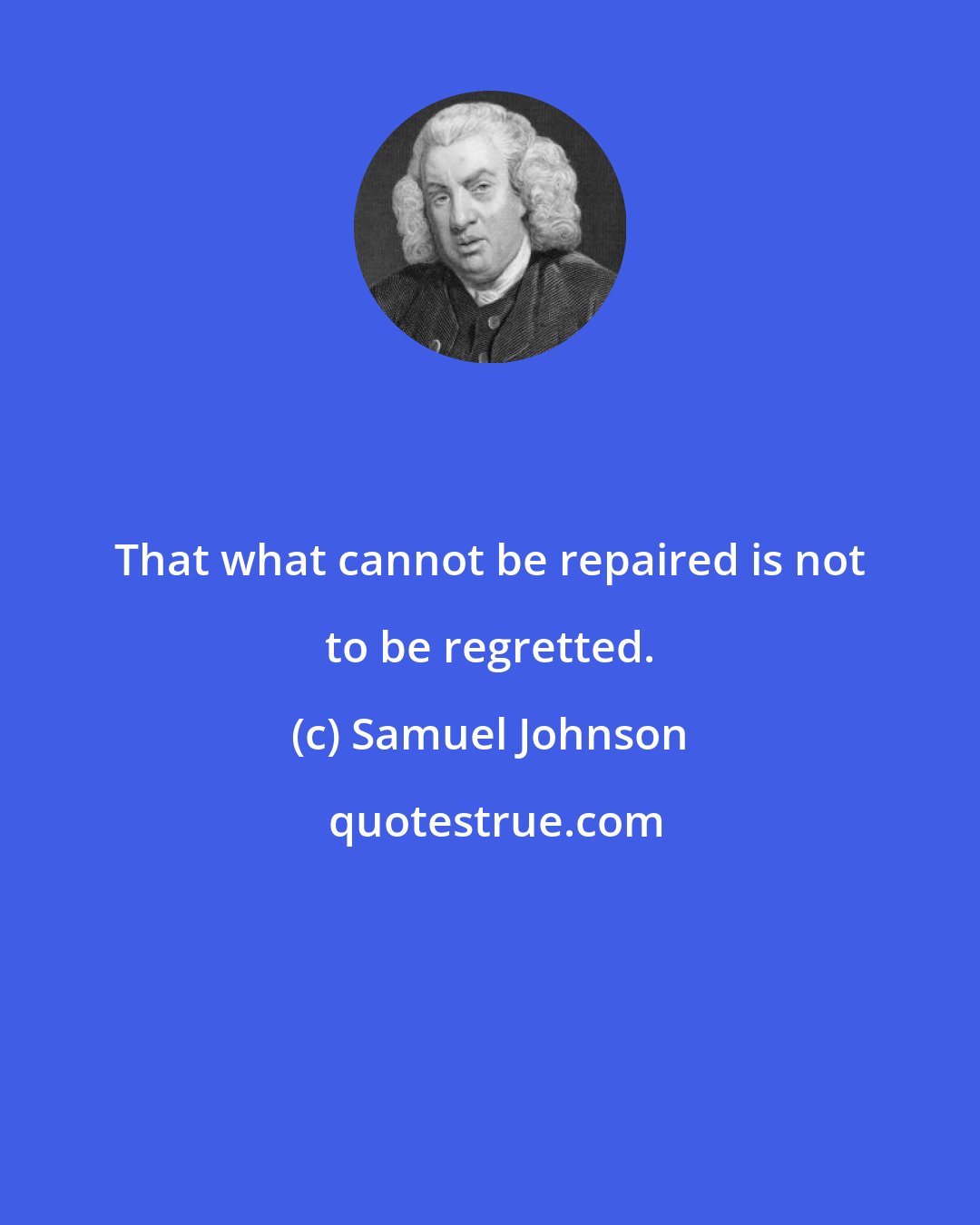 That what cannot be repaired is not to be regretted.

(c) Samuel Johnson

quotestrue.com